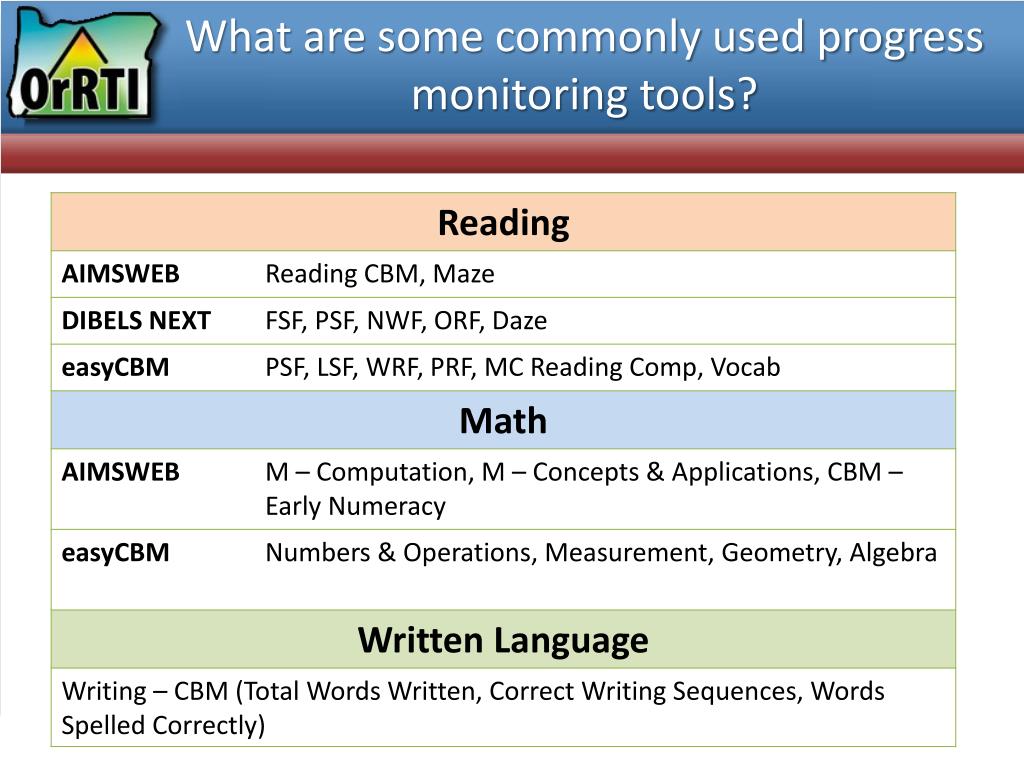 OrRTI

What are some commonly used progress monitoring tools?

| Reading | |
|---|---|
| **AIMSWEB** | Reading CBM, Maze |
| **DIBELS NEXT** | FSF, PSF, NWF, ORF, Daze |
| **easyCBM** | PSF, LSF, WRF, PRF, MC Reading Comp, Vocab |
| **Math** | |
| **AIMSWEB** | M – Computation, M – Concepts & Applications, CBM – Early Numeracy |
| **easyCBM** | Numbers & Operations, Measurement, Geometry, Algebra |
| **Written Language** | |
| Writing – CBM (Total Words Written, Correct Writing Sequences, Words Spelled Correctly) | |